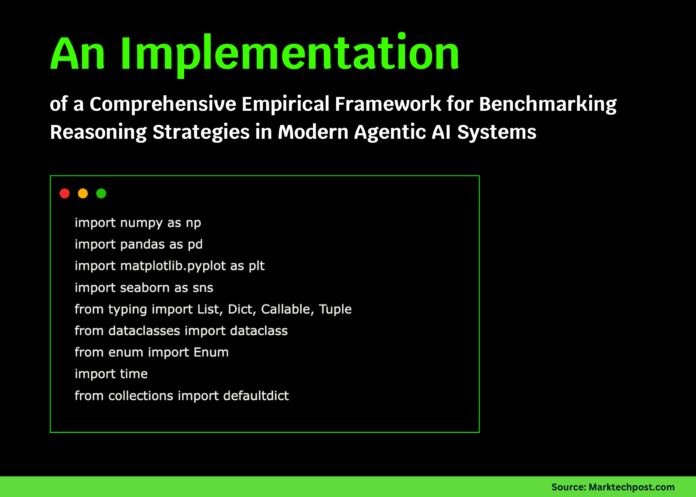 An Implementation

of a Comprehensive Empirical Framework for Benchmarking Reasoning Strategies in Modern Agentic AI Systems

import numpy as np
import pandas as pd
import matplotlib.pyplot as plt
import seaborn as sns
from typing import List, Dict, Callable, Tuple
from dataclasses import dataclass
from enum import Enum
import time
from collections import defaultdict

Source: Marktechpost.com